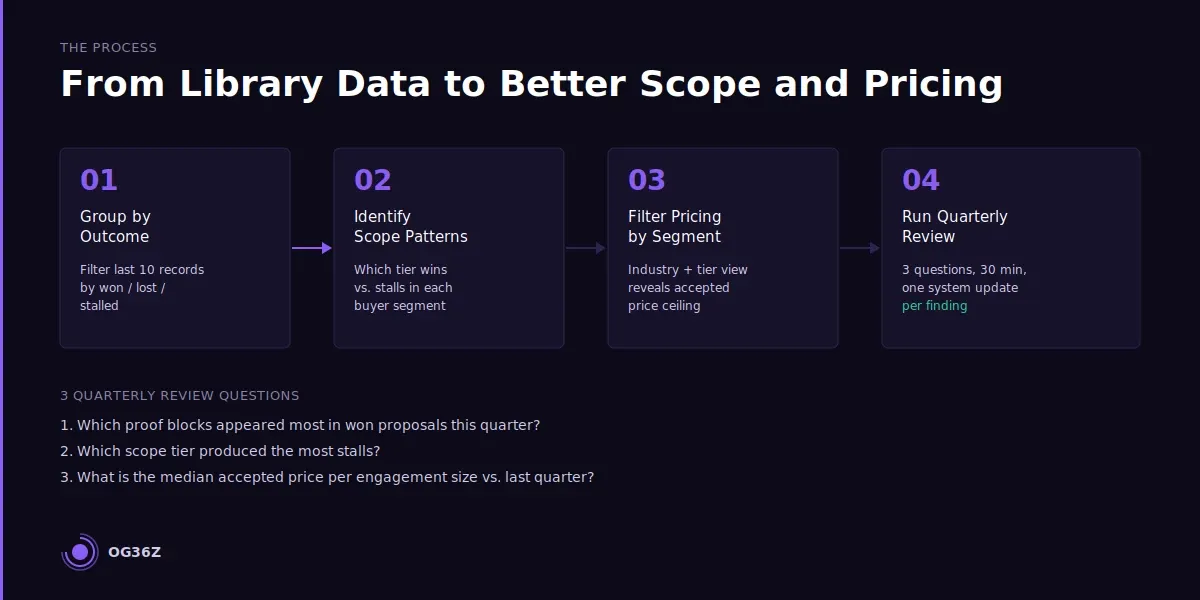 THE PROCESS

From Library Data to Better Scope and Pricing

01

Group by Outcome

Filter last 10 records by won / lost / stalled

02

Identify Scope Patterns

Which tier wins vs. stalls in each buyer segment

03

Filter Pricing by Segment

Industry + tier view reveals accepted price ceiling

04

Run Quarterly Review

3 questions, 30 min, one system update per finding

3 QUARTERLY REVIEW QUESTIONS

1. Which proof blocks appeared most in won proposals this quarter?

2. Which scope tier produced the most stalls?

3. What is the median accepted price per engagement size vs. last quarter?

OG36Z